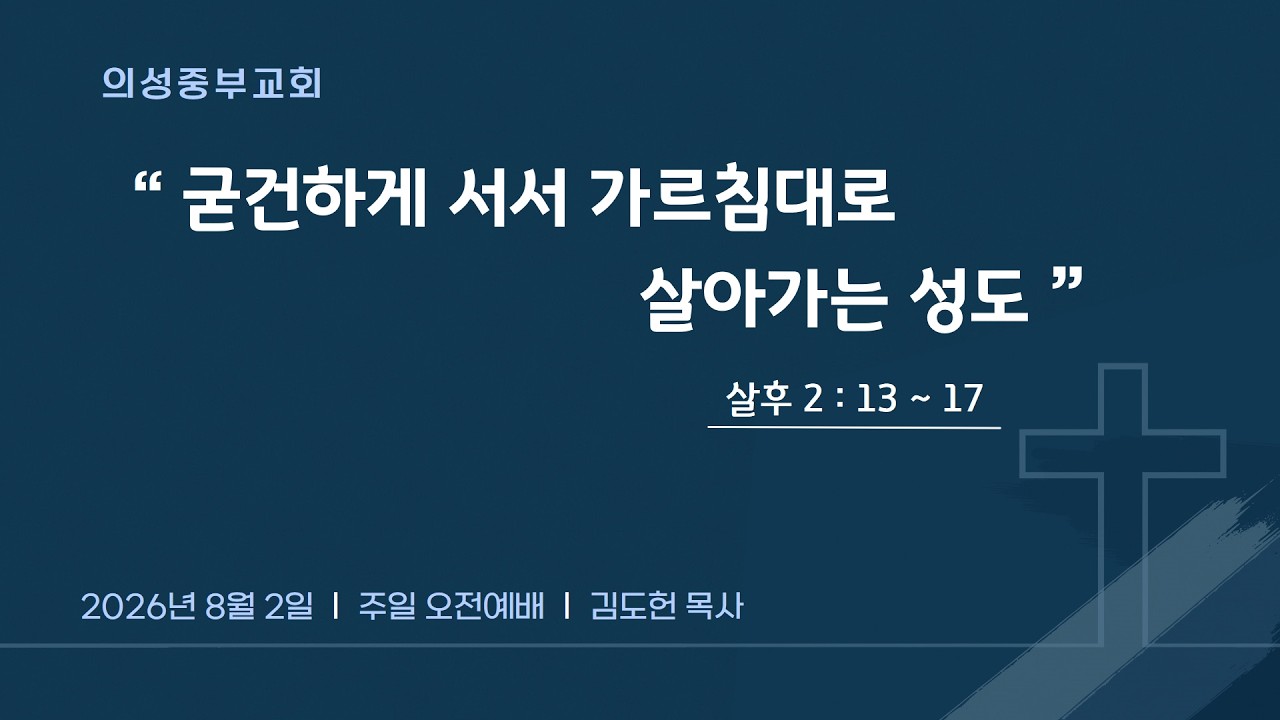 의성중부교회

“ 굳건하게 서서 가르침대로 살아가는 성도 ”

살후 2 : 13 ~ 17

2026년 8월 2일 | 주일 오전예배 | 김도헌 목사